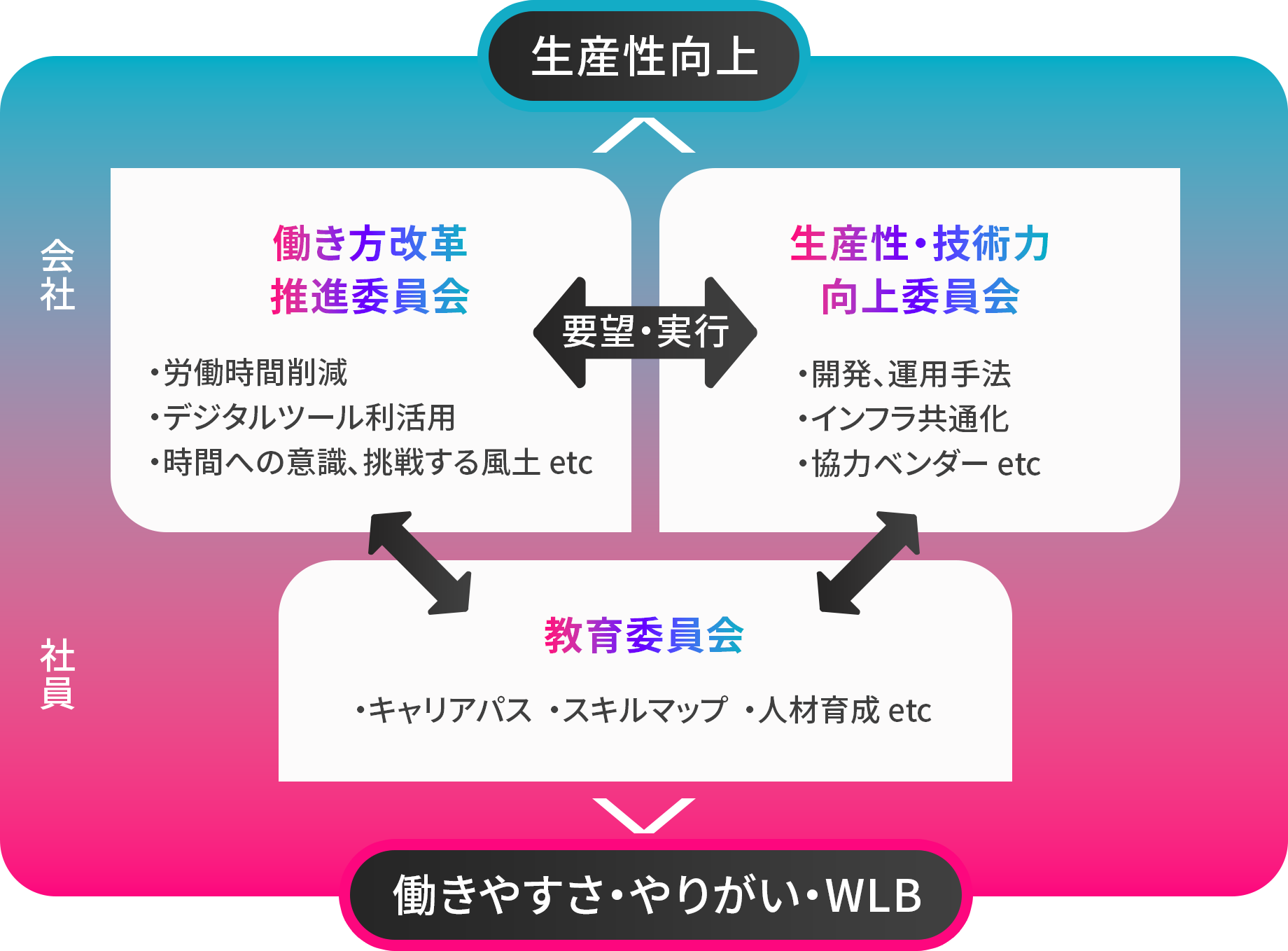 生産性向上

会社

働き方改革
推進委員会

・労働時間削減
・デジタルツール利活用
・時間への意識、挑戦する風土 etc

要望・実行

生産性・技術力
向上委員会

・開発、運用手法
・インフラ共通化
・協力ベンダー etc

社員

教育委員会

・キャリアパス ・スキルマップ ・人材育成 etc

働きやすさ・やりがい・WLB